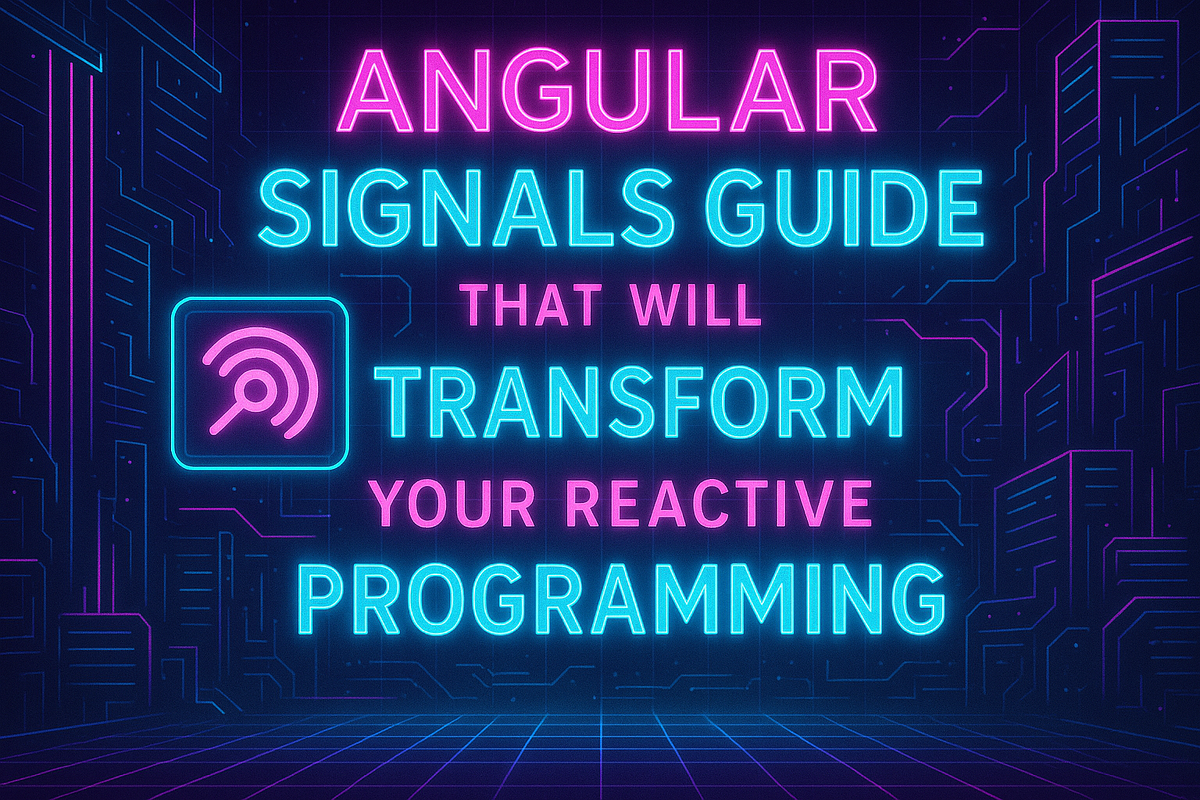 ANGULAR
SIGNALS GUIDE
THAT WILL
TRANSFORM
YOUR REACTIVE
PROGRAMMING